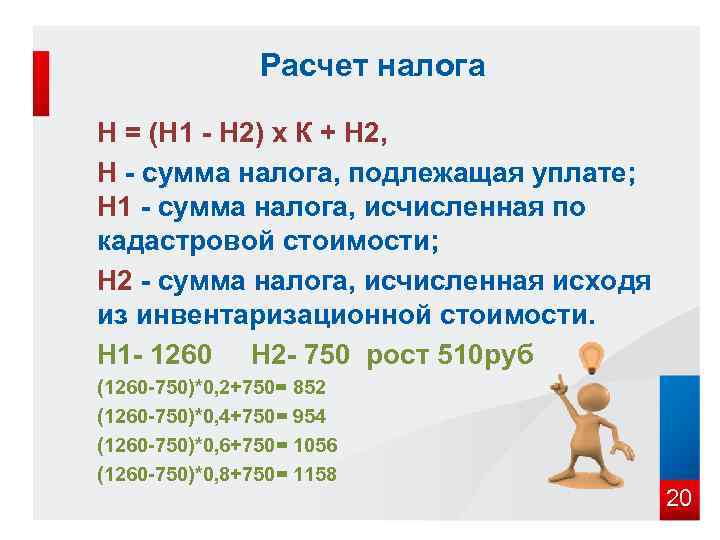 Расчет налога

Н = (Н1 - Н2) х К + Н2,

Н - сумма налога, подлежащая уплате;
Н1 - сумма налога, исчисленная по кадастровой стоимости;

Н2 - сумма налога, исчисленная исходя из инвентаризационной стоимости.

Н1- 1260 Н2- 750 рост 510руб

(1260-750)*0,2+750= 852
(1260-750)*0,4+750= 954
(1260-750)*0,6+750= 1056
(1260-750)*0,8+750= 1158

20